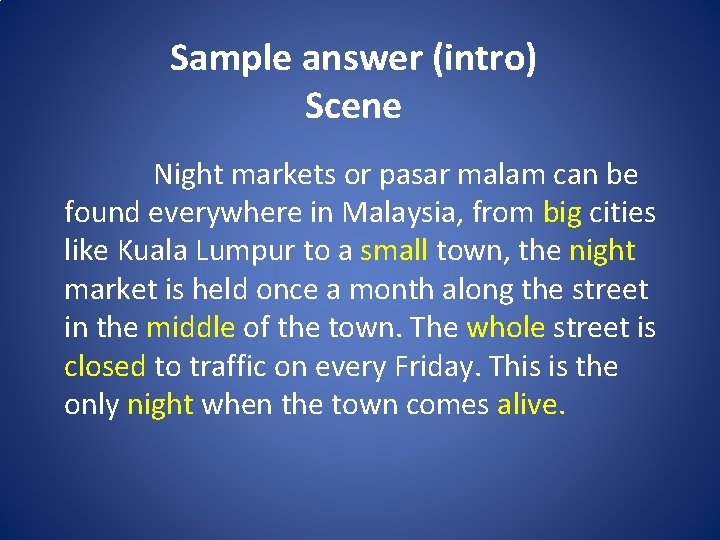 Sample answer (intro)
Scene

Night markets or pasar malam can be found everywhere in Malaysia, from big cities like Kuala Lumpur to a small town, the night market is held once a month along the street in the middle of the town. The whole street is closed to traffic on every Friday. This is the only night when the town comes alive.